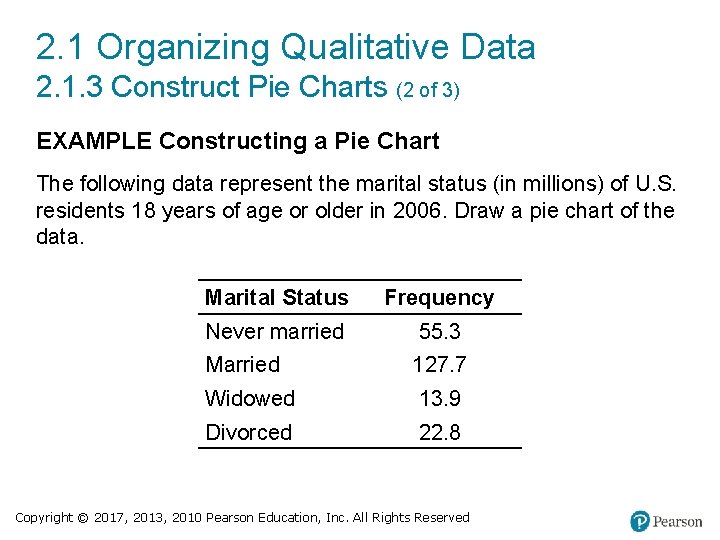 2.1 Organizing Qualitative Data
2.1.3 Construct Pie Charts (2 of 3)

EXAMPLE Constructing a Pie Chart

The following data represent the marital status (in millions) of U.S. residents 18 years of age or older in 2006. Draw a pie chart of the data.

| Marital Status | Frequency |
|---|---|
| Never married | 55.3 |
| Married | 127.7 |
| Widowed | 13.9 |
| Divorced | 22.8 |

Copyright © 2017, 2013, 2010 Pearson Education, Inc. All Rights Reserved

Pearson